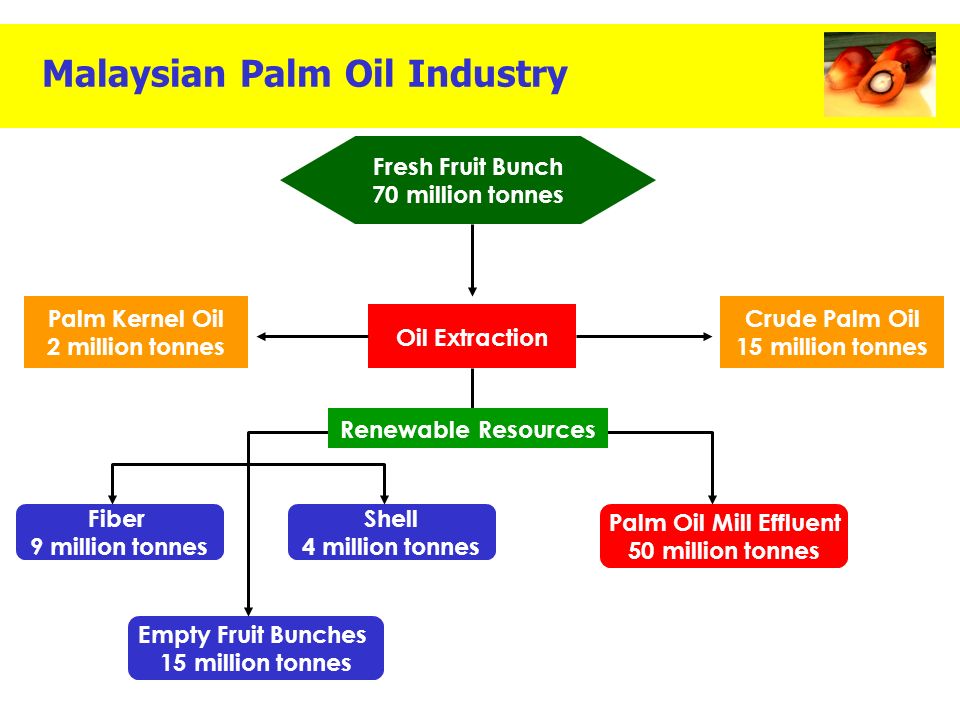 Malaysian Palm Oil Industry

Fresh Fruit Bunch
70 million tonnes

Palm Kernel Oil
2 million tonnes

Oil Extraction

Crude Palm Oil
15 million tonnes

Renewable Resources

Fiber
9 million tonnes

Shell
4 million tonnes

Palm Oil Mill Effluent
50 million tonnes

Empty Fruit Bunches
15 million tonnes